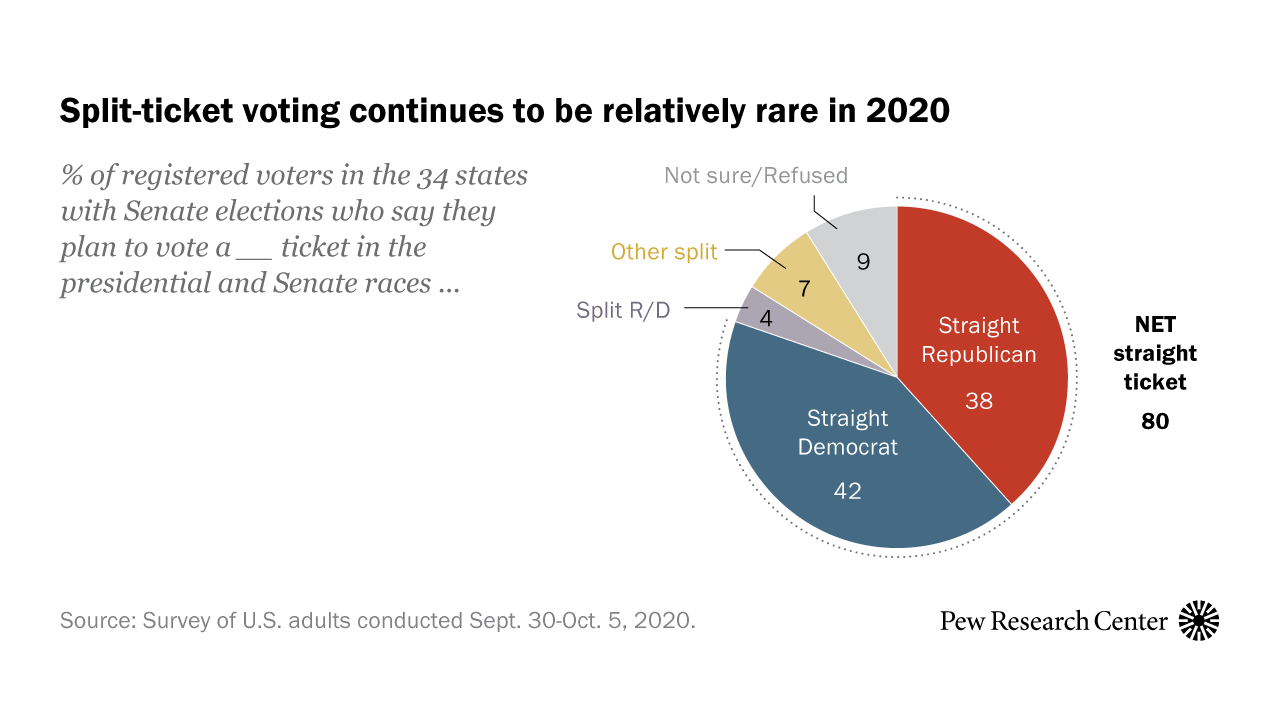 Split-ticket voting continues to be relatively rare in 2020

% of registered voters in the 34 states with Senate elections who say they plan to vote a __ ticket in the presidential and Senate races ...

Not sure/Refused

9

Other split

7

Split R/D

4

Straight Republican

38

Straight Democrat

42

NET straight ticket

80

Source: Survey of U.S. adults conducted Sept. 30-Oct. 5, 2020.

Pew Research Center